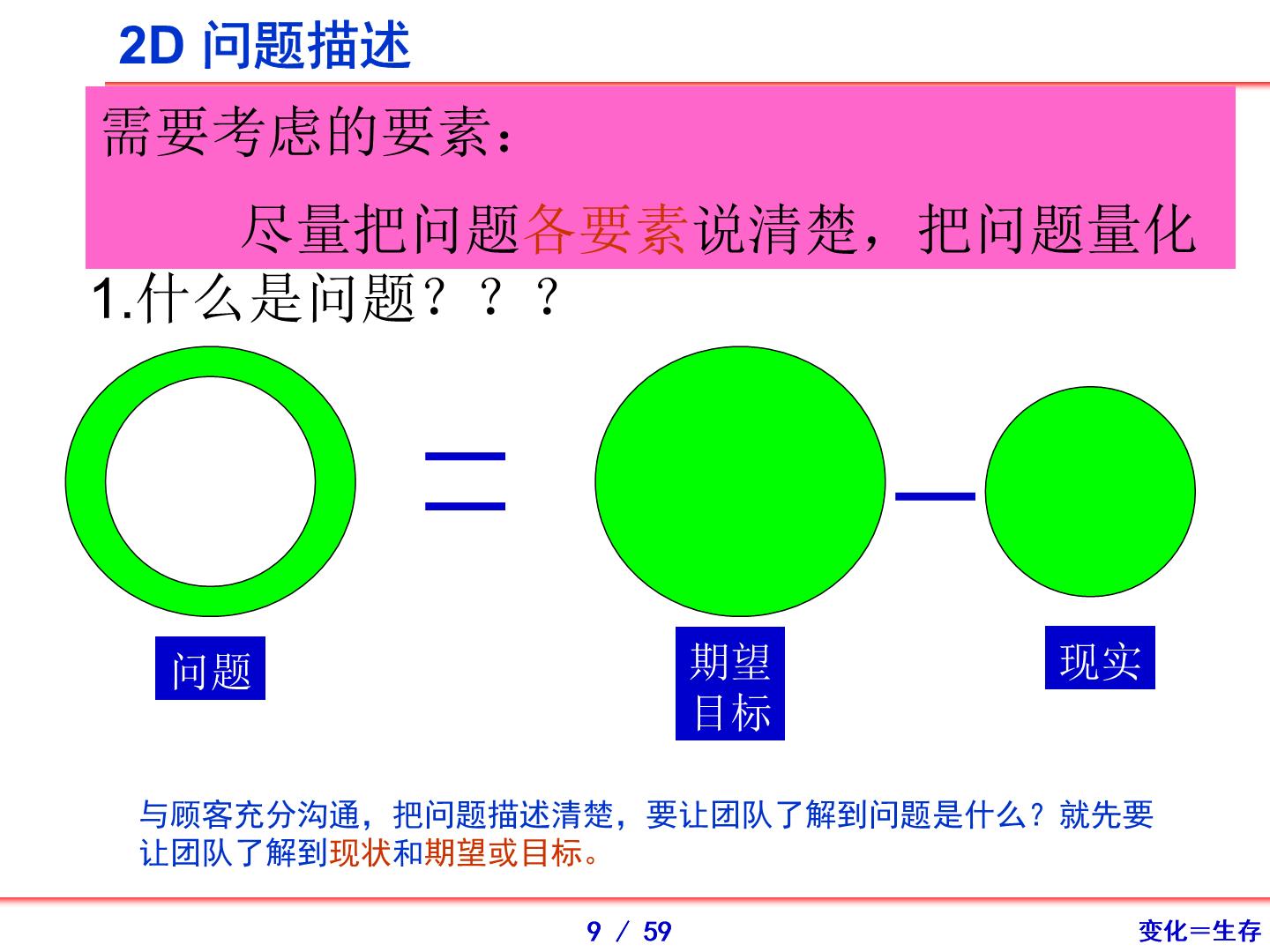 2D 问题描述

需要考虑的要素：

尽量把问题各要素说清楚，把问题量化

1.什么是问题？？？

=

—

问题

期望目标

现实

与顾客充分沟通，把问题描述清楚，要让团队了解到问题是什么？就先要让团队了解到现状和期望或目标。

9 / 59

变化=生存